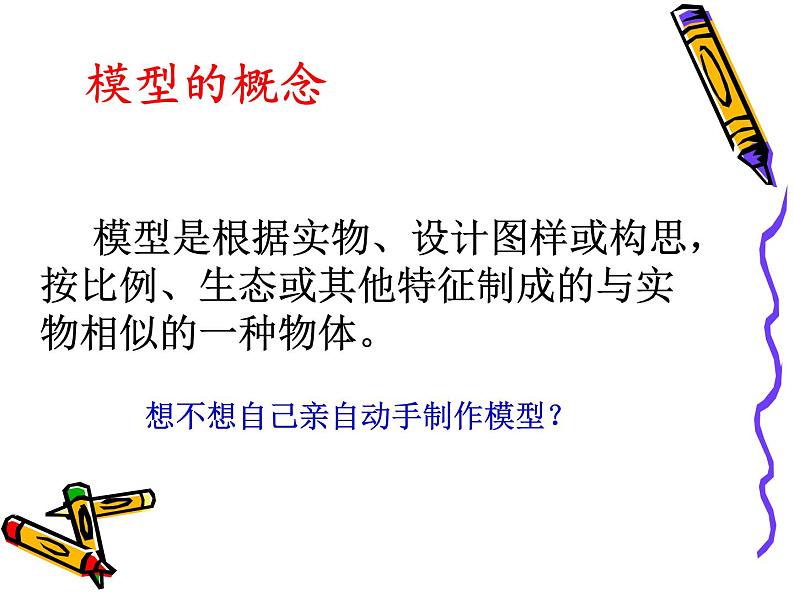 模型的概念

模型是根据实物、设计图样或构思，按比例、生态或其他特征制成的与实物相似的一种物体。

想不想自己亲自动手制作模型？